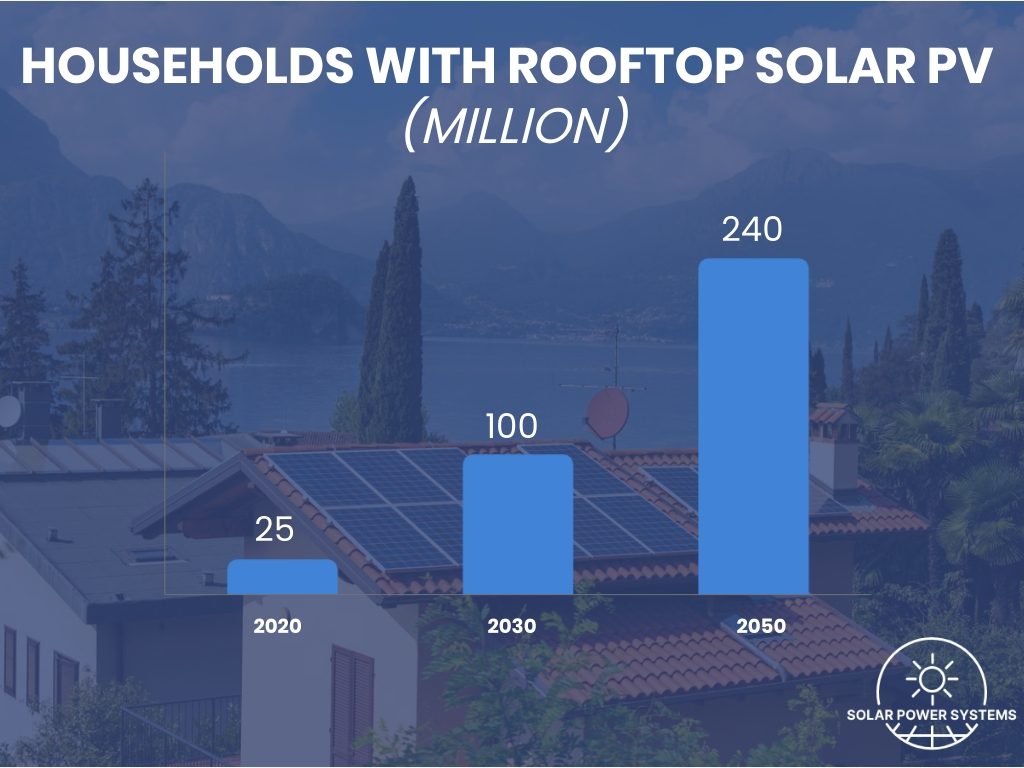 HOUSEHOLDS WITH ROOFTOP SOLAR PV
(MILLION)

25
100
240

2020
2030
2050

SOLAR POWER SYSTEMS